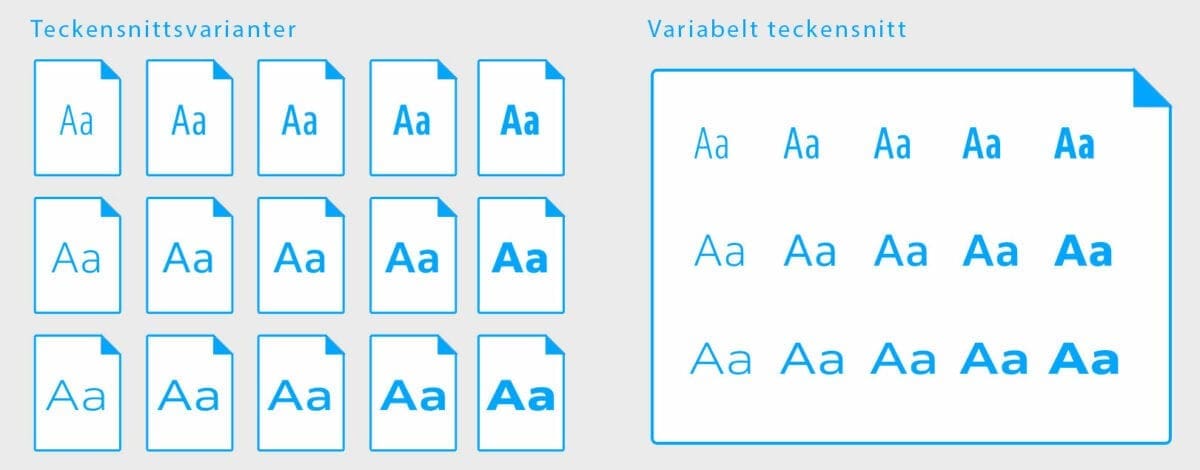 Teckensnittsvarianter

Aa Aa Aa Aa Aa

Aa Aa Aa Aa Aa

Aa Aa Aa Aa Aa

Variabelt teckensnitt

Aa Aa Aa Aa Aa

Aa Aa Aa Aa Aa

Aa Aa Aa Aa Aa